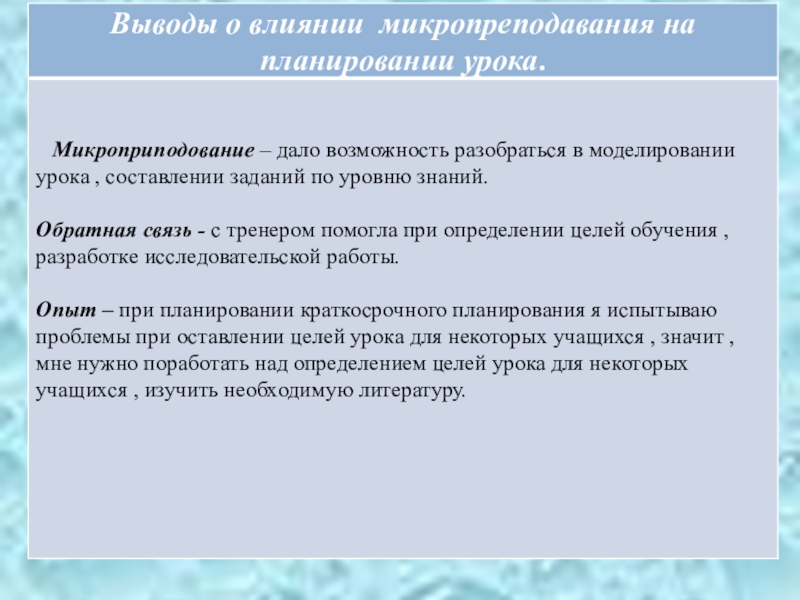 Выводы о влиянии микропреподавания на планировании урока.

Микроприподование – дало возможность разобраться в моделировании урока , составлении заданий по уровню знаний.

Обратная связь - с тренером помогла при определении целей обучения , разработке исследовательской работы.

Опыт – при планировании краткосрочного планирования я испытываю проблемы при оставлении целей урока для некоторых учащихся , значит , мне нужно поработать над определением целей урока для некоторых учащихся , изучить необходимую литературу.